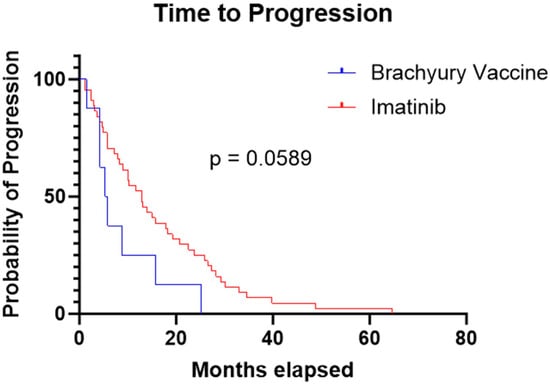 Time to Progression

Probability of Progression

100
50
0

Brachyury Vaccine
Imatinib

p = 0.0589

0 20 40 60 80

Months elapsed